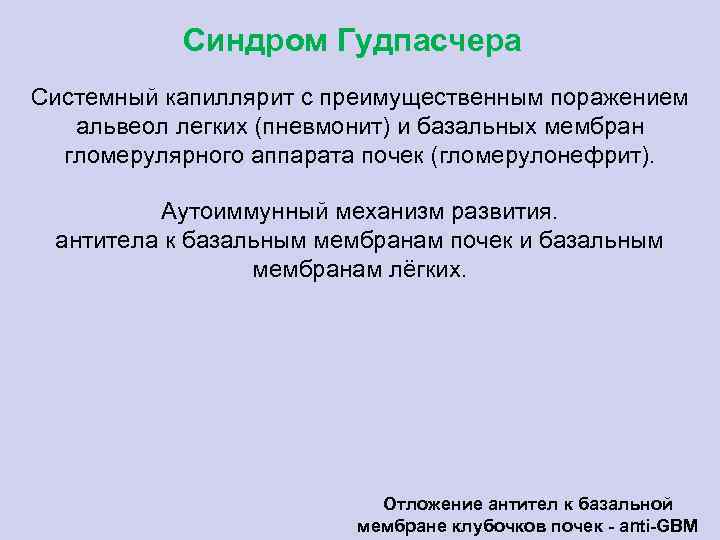 Синдром Гудпасчера

Системный капиллярит с преимущественным поражением альвеол легких (пневмонит) и базальных мембран гломерулярного аппарата почек (гломерулонефрит).

Аутоиммунный механизм развития.
антитела к базальным мембранам почек и базальным мембранам лёгких.

Отложение антител к базальной мембране клубочков почек - anti-GBM